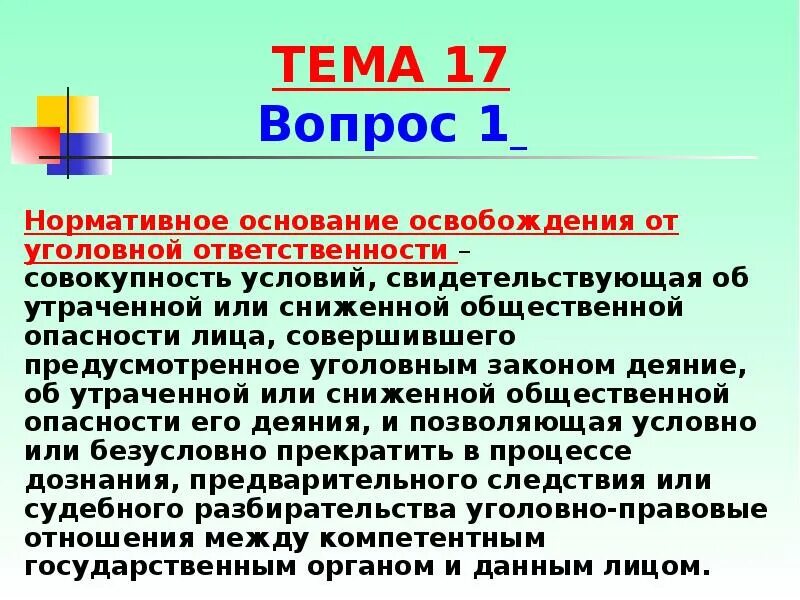 ТЕМА 17
Вопрос 1

Нормативное основание освобождения от уголовной ответственности – совокупность условий, свидетельствующая об утраченной или сниженной общественной опасности лица, совершившего предусмотренное уголовным законом деяние, об утраченной или сниженной общественной опасности его деяния, и позволяющая условно или безусловно прекратить в процессе дознания, предварительного следствия или судебного разбирательства уголовно-правовые отношения между компетентным государственным органом и данным лицом.